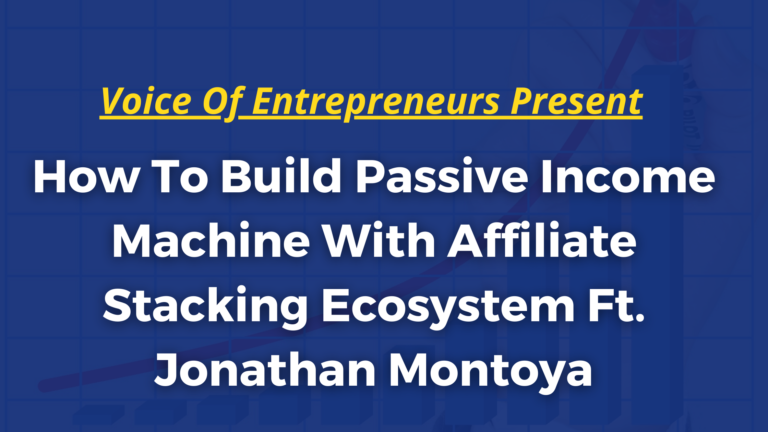 Voice Of Entrepreneurs Present

How To Build Passive Income Machine With Affiliate Stacking Ecosystem Ft. Jonathan Montoya